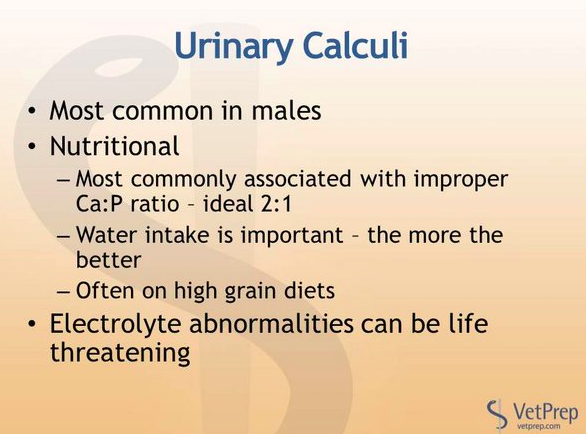 Urinary Calculi

• Most common in males
• Nutritional
– Most commonly associated with improper Ca:P ratio – ideal 2:1
– Water intake is important – the more the better
– Often on high grain diets
• Electrolyte abnormalities can be life threatening

VetPrep
vetprep.com